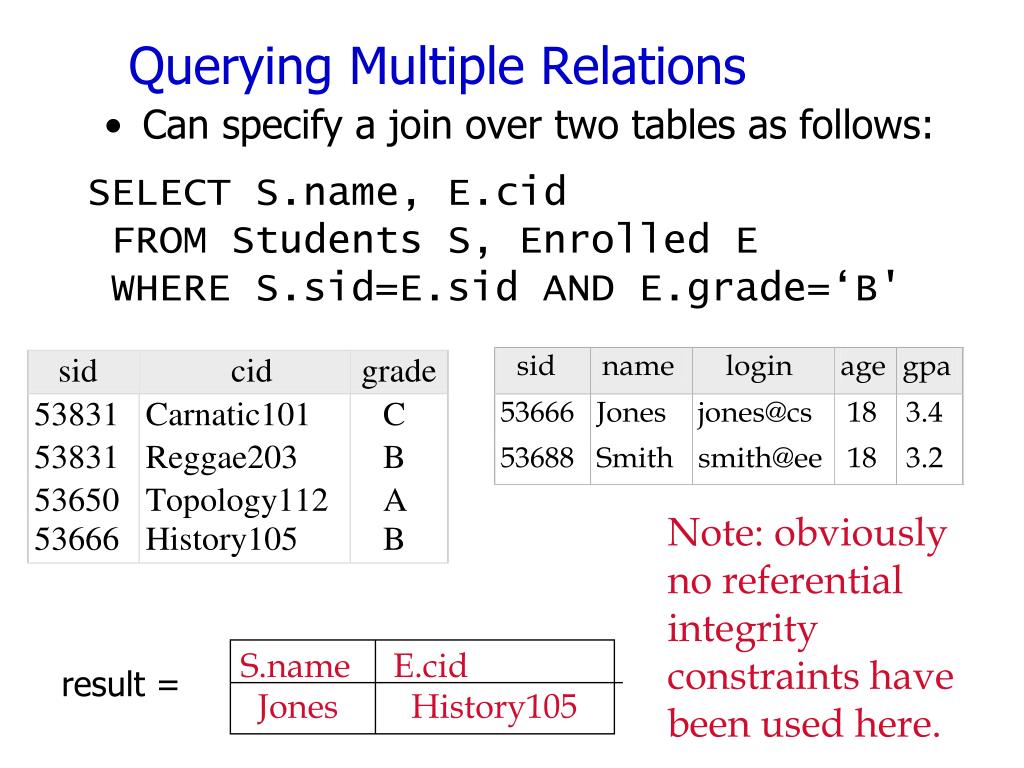 Querying Multiple Relations

• Can specify a join over two tables as follows:

SELECT S.name, E.cid
FROM Students S, Enrolled E
WHERE S.sid=E.sid AND E.grade=‘B'

| sid | cid | grade |
|---|---|---|
| 53831 | Carnatic101 | C |
| 53831 | Reggae203 | B |
| 53650 | Topology112 | A |
| 53666 | History105 | B |

| sid | name | login | age | gpa |
|---|---|---|---|---|
| 53666 | Jones | jones@cs | 18 | 3.4 |
| 53688 | Smith | smith@ee | 18 | 3.2 |

Note: obviously no referential integrity constraints have been used here.

result =

| S.name | E.cid |
|---|---|
| Jones | History105 |